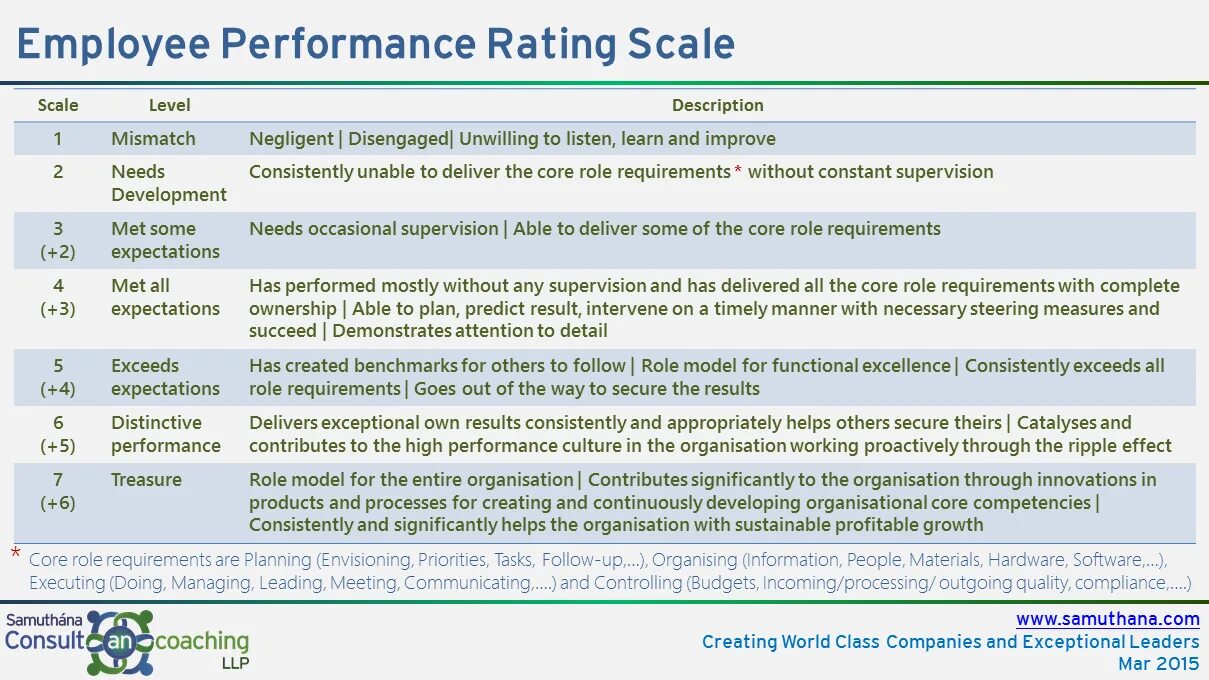 Employee Performance Rating Scale

| Scale | Level | Description |
|---|---|---|
| 1 | Mismatch | Negligent \| Disengaged\| Unwilling to listen, learn and improve |
| 2 | Needs Development | Consistently unable to deliver the core role requirements * without constant supervision |
| 3 (+2) | Met some expectations | Needs occasional supervision \| Able to deliver some of the core role requirements |
| 4 (+3) | Met all expectations | Has performed mostly without any supervision and has delivered all the core role requirements with complete ownership \| Able to plan, predict result, intervene on a timely manner with necessary steering measures and succeed \| Demonstrates attention to detail |
| 5 (+4) | Exceeds expectations | Has created benchmarks for others to follow \| Role model for functional excellence \| Consistently exceeds all role requirements \| Goes out of the way to secure the results |
| 6 (+5) | Distinctive performance | Delivers exceptional own results consistently and appropriately helps others secure theirs \| Catalyses and contributes to the high performance culture in the organisation working proactively through the ripple effect |
| 7 (+6) | Treasure | Role model for the entire organisation \| Contributes significantly to the organisation through innovations in products and processes for creating and continuously developing organisational core competencies \| Consistently and significantly helps the organisation with sustainable profitable growth |

* Core role requirements are Planning (Envisioning, Priorities, Tasks, Follow-up,...), Organising (Information, People, Materials, Hardware, Software,...), Executing (Doing, Managing, Leading, Meeting, Communicating,....) and Controlling (Budgets, Incoming/processing/ outgoing quality, compliance,....)

Samuthána Consult an coaching LLP

www.samuthana.com
Creating World Class Companies and Exceptional Leaders
Mar 2015